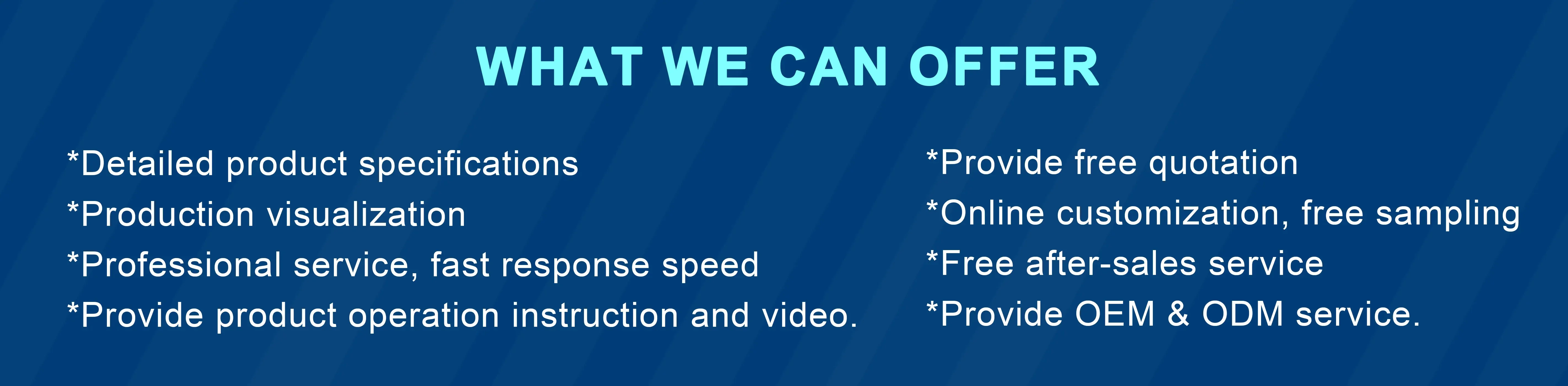 WHAT WE CAN OFFER

*Detailed product specifications
*Production visualization
*Professional service, fast response speed
*Provide product operation instruction and video.

*Provide free quotation
*Online customization, free sampling
*Free after-sales service
*Provide OEM & ODM service.